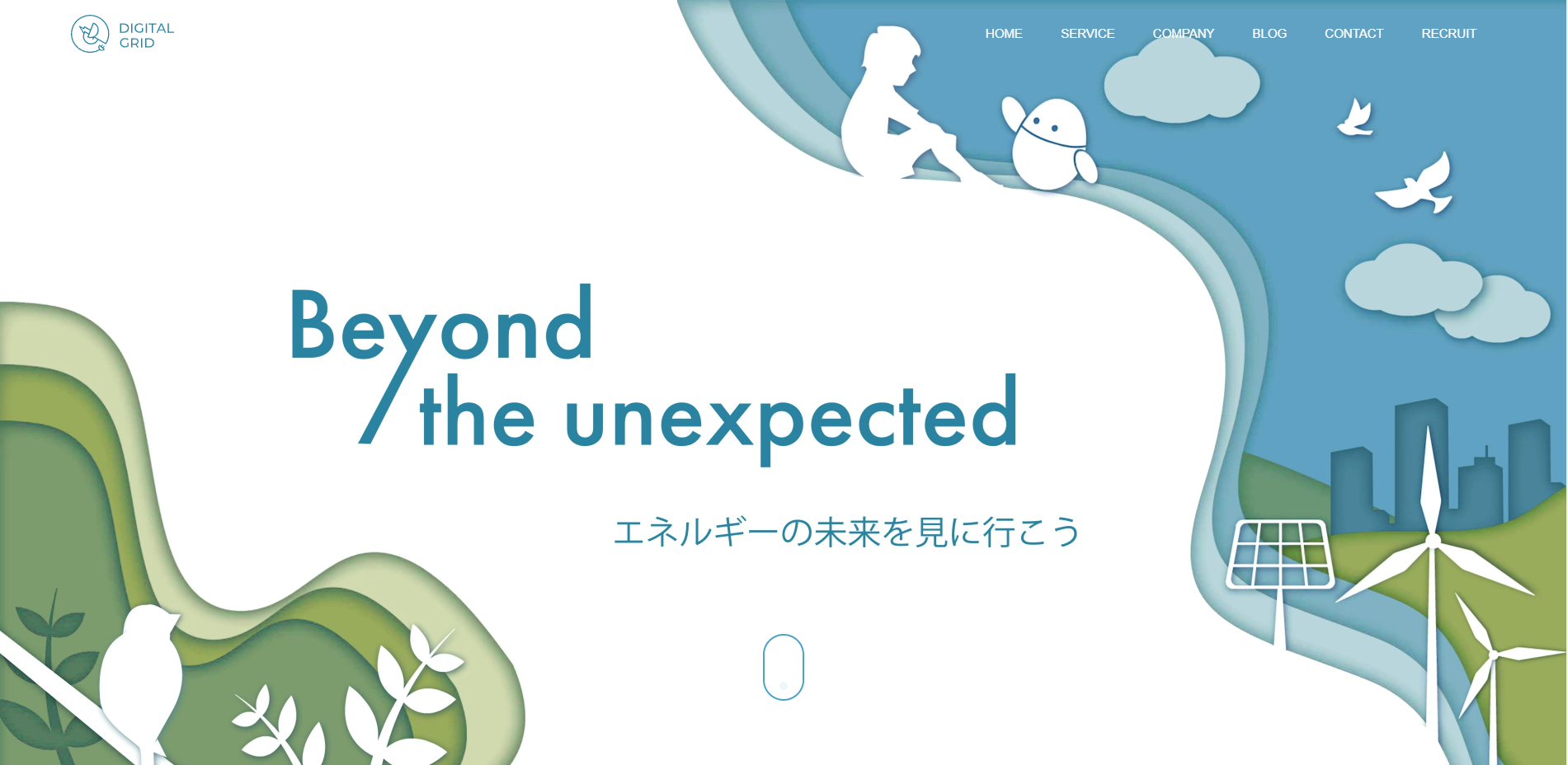 DIGITAL GRID

HOME SERVICE COMPANY BLOG CONTACT RECRUIT

Beyond / the unexpected

エネルギーの未来を見に行こう